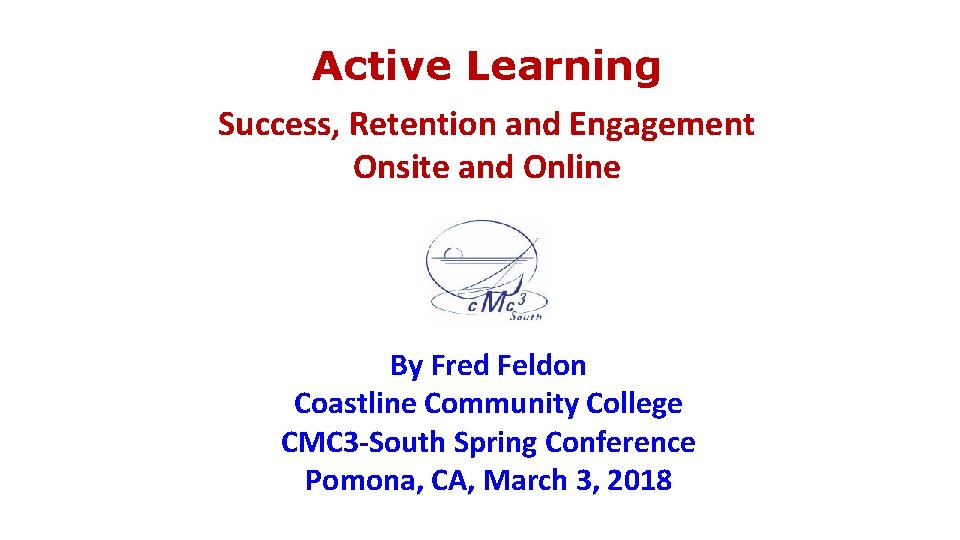 Active Learning

Success, Retention and Engagement
Onsite and Online

$cMc^3$
South

By Fred Feldon
Coastline Community College
CMC3-South Spring Conference
Pomona, CA, March 3, 2018